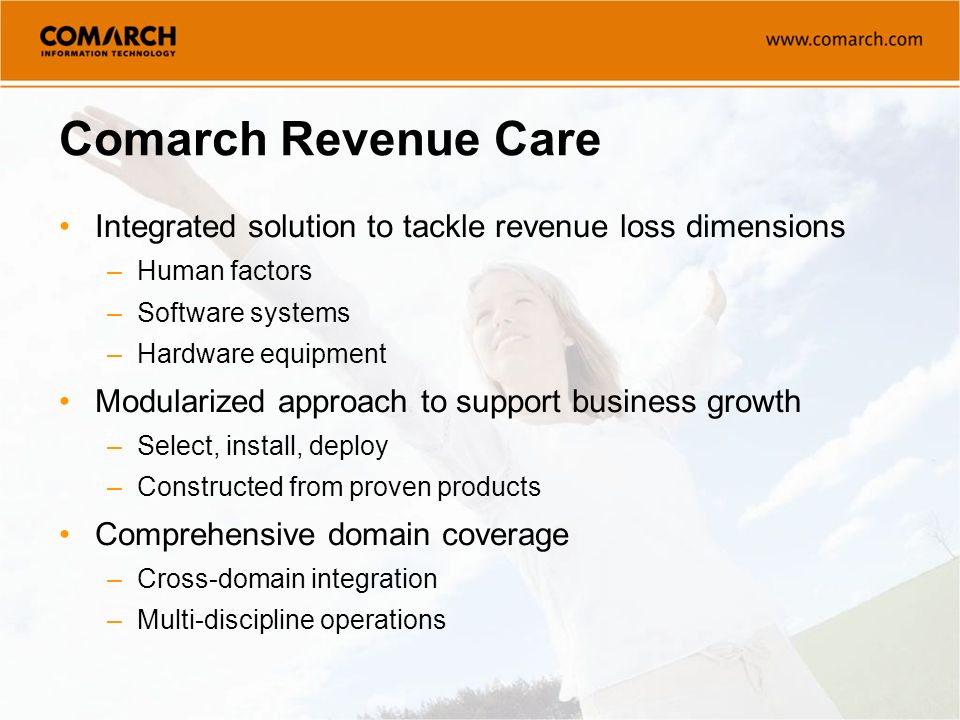 COMARCH
INFORMATION TECHNOLOGY

www.comarch.com

Comarch Revenue Care

• Integrated solution to tackle revenue loss dimensions
– Human factors
– Software systems
– Hardware equipment
• Modularized approach to support business growth
– Select, install, deploy
– Constructed from proven products
• Comprehensive domain coverage
– Cross-domain integration
– Multi-discipline operations